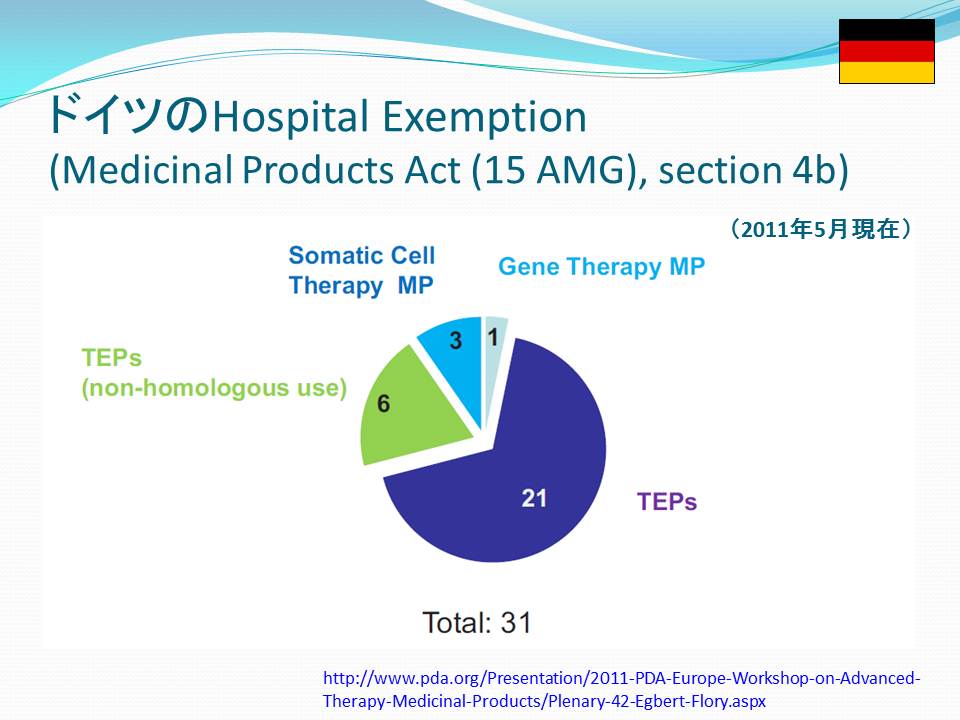 ドイツのHospital Exemption
(Medicinal Products Act (15 AMG), section 4b)

（2011年5月現在）

Somatic Cell Therapy MP

Gene Therapy MP

TEPs (non-homologous use)

3

1

6

21

TEPs

Total: 31

http://www.pda.org/Presentation/2011-PDA-Europe-Workshop-on-Advanced-Therapy-Medicinal-Products/Plenary-42-Egbert-Flory.aspx